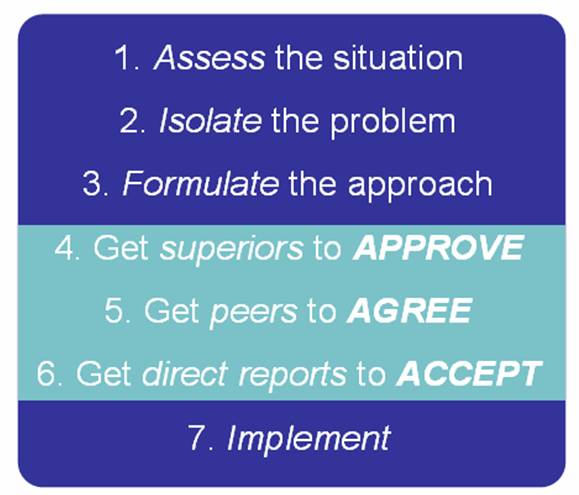 1. Assess the situation

2. Isolate the problem

3. Formulate the approach

4. Get superiors to APPROVE

5. Get peers to AGREE

6. Get direct reports to ACCEPT

7. Implement